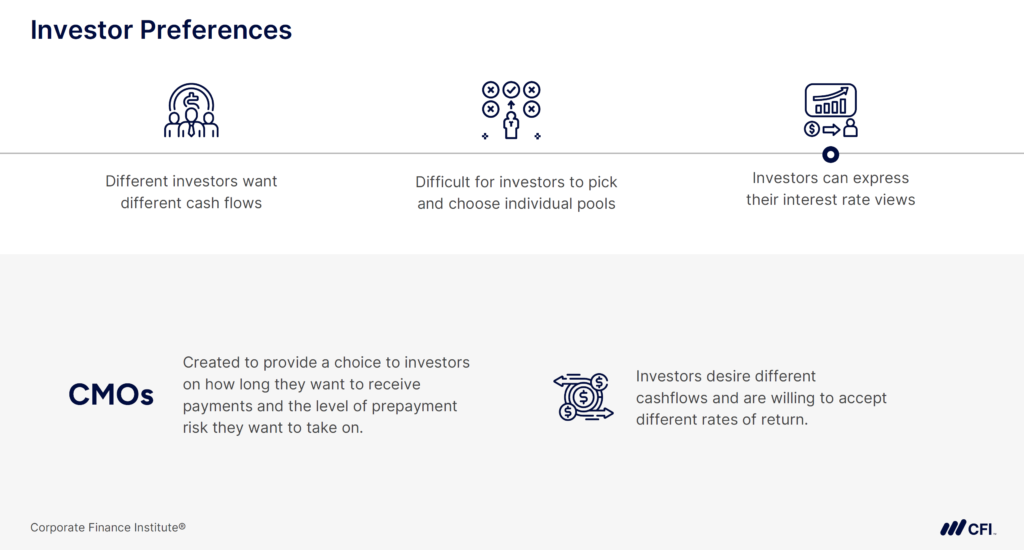 Investor Preferences

Different investors want different cash flows

Difficult for investors to pick and choose individual pools

Investors can express their interest rate views

CMOs

Created to provide a choice to investors on how long they want to receive payments and the level of prepayment risk they want to take on.

Investors desire different cashflows and are willing to accept different rates of return.

Corporate Finance Institute®

CFI